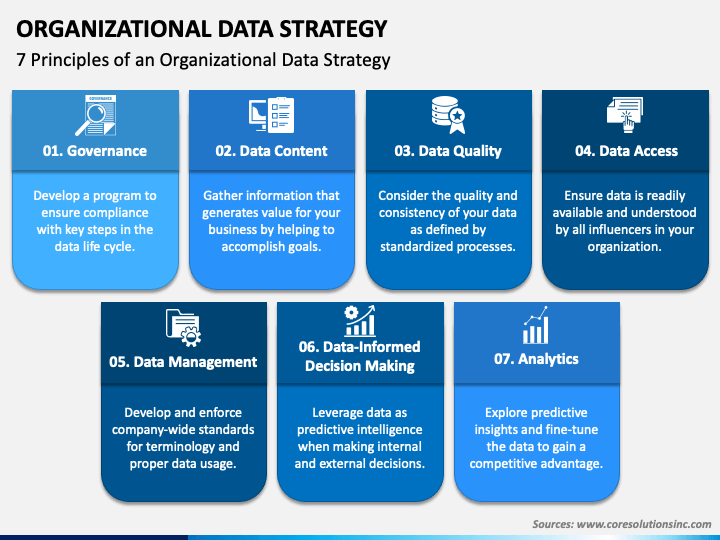 ORGANIZATIONAL DATA STRATEGY

7 Principles of an Organizational Data Strategy

GOVERNANCE

01. Governance

Develop a program to ensure compliance with key steps in the data life cycle.

02. Data Content

Gather information that generates value for your business by helping to accomplish goals.

03. Data Quality

Consider the quality and consistency of your data as defined by standardized processes.

04. Data Access

Ensure data is readily available and understood by all influencers in your organization.

05. Data Management

Develop and enforce company-wide standards for terminology and proper data usage.

06. Data-Informed Decision Making

Leverage data as predictive intelligence when making internal and external decisions.

07. Analytics

Explore predictive insights and fine-tune the data to gain a competitive advantage.

Sources: www.coresolutionsinc.com